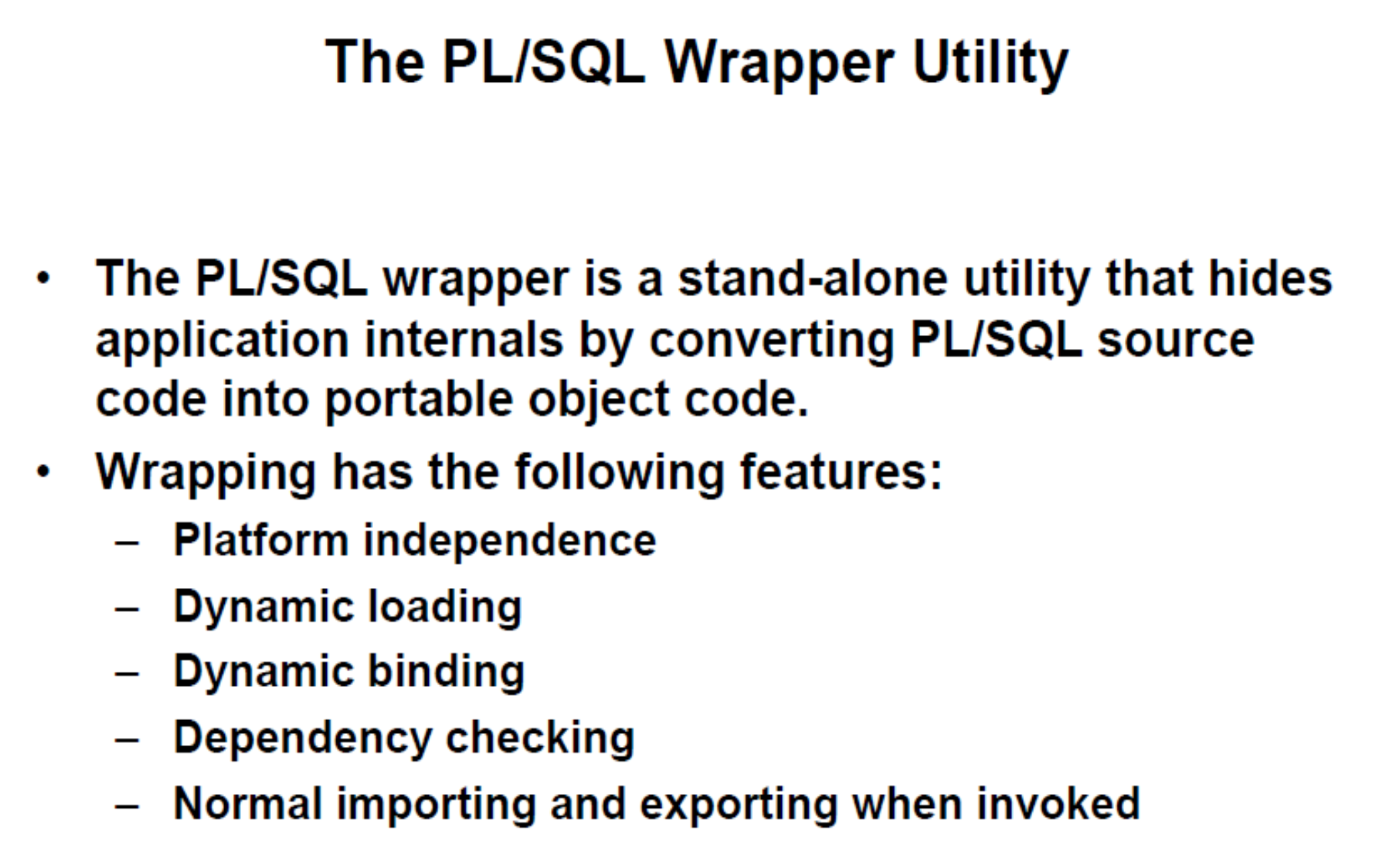 The PL/SQL Wrapper Utility

• The PL/SQL wrapper is a stand-alone utility that hides application internals by converting PL/SQL source code into portable object code.
• Wrapping has the following features:
– Platform independence
– Dynamic loading
– Dynamic binding
– Dependency checking
– Normal importing and exporting when invoked